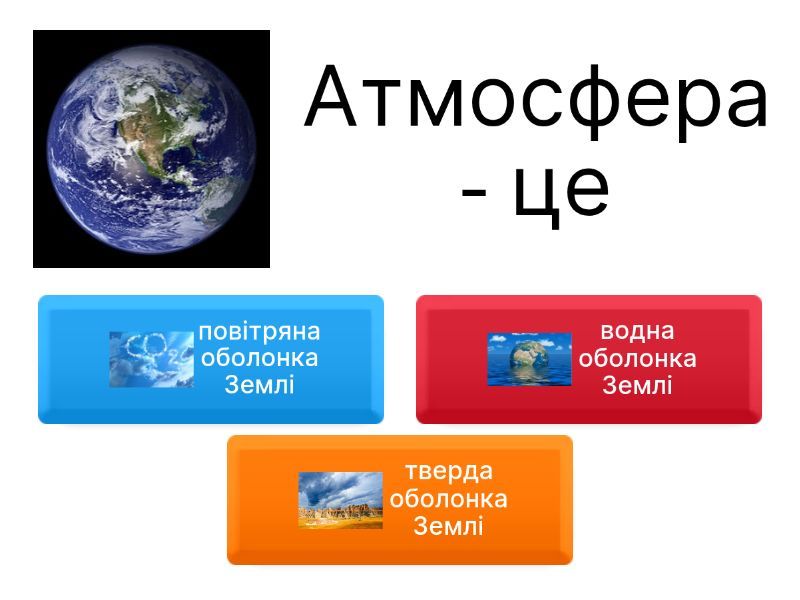 Атмосфера - це

$CO_2$

повітряна оболонка Землі

водна оболонка Землі

тверда оболонка Землі